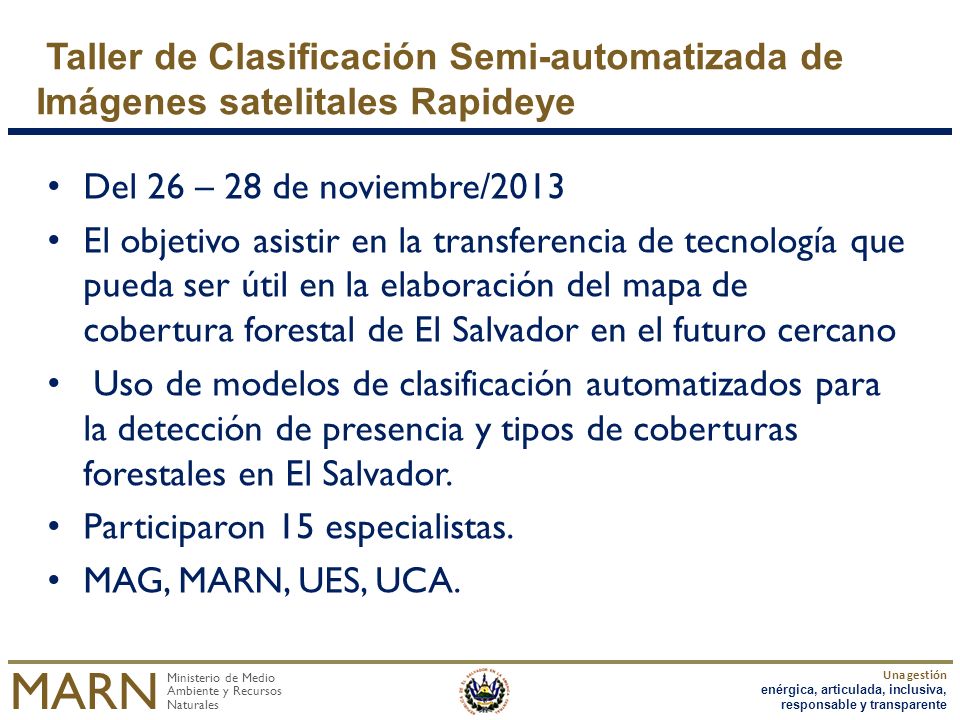 Taller de Clasificación Semi-automatizada de Imágenes satelitales Rapideye

• Del 26 – 28 de noviembre/2013
• El objetivo asistir en la transferencia de tecnología que pueda ser útil en la elaboración del mapa de cobertura forestal de El Salvador en el futuro cercano
• Uso de modelos de clasificación automatizados para la detección de presencia y tipos de coberturas forestales en El Salvador.
• Participaron 15 especialistas.
• MAG, MARN, UES, UCA.

MARN Ministerio de Medio Ambiente y Recursos Naturales

Una gestión
enérgica, articulada, inclusiva, responsable y transparente